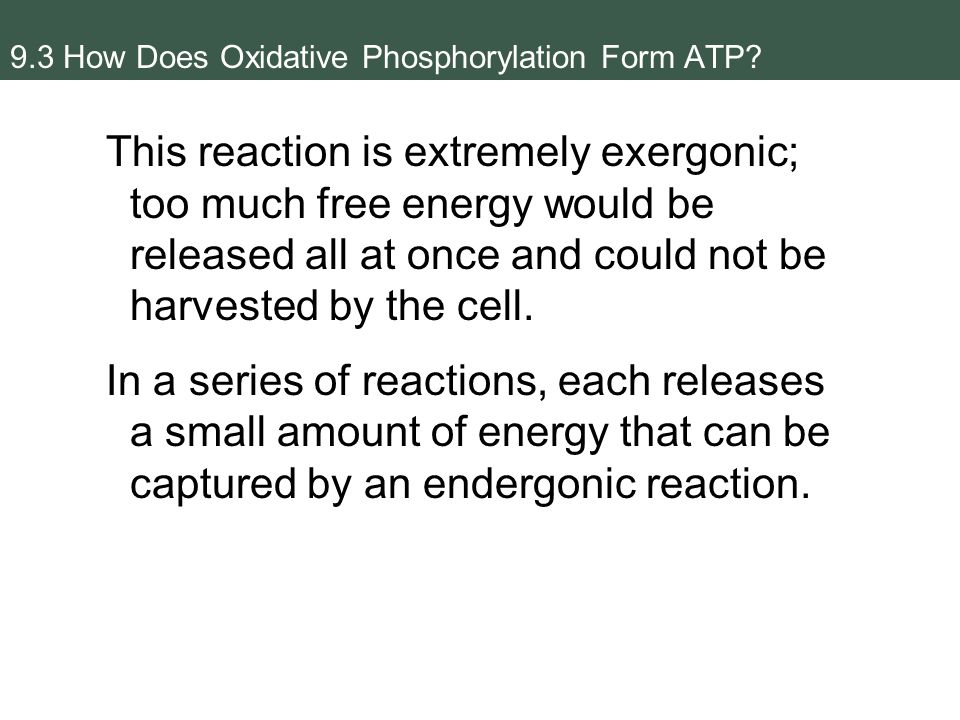 9.3 How Does Oxidative Phosphorylation Form ATP?

This reaction is extremely exergonic; too much free energy would be released all at once and could not be harvested by the cell.

In a series of reactions, each releases a small amount of energy that can be captured by an endergonic reaction.